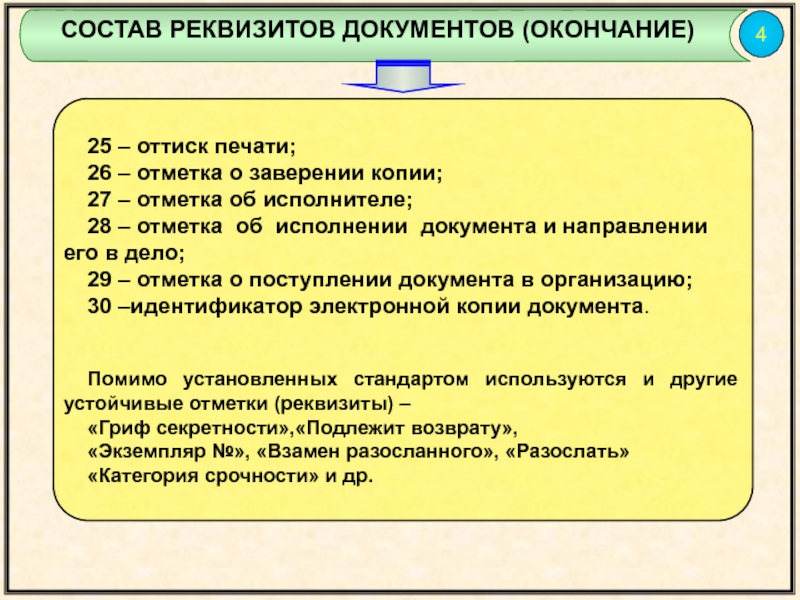 СОСТАВ РЕКВИЗИТОВ ДОКУМЕНТОВ (ОКОНЧАНИЕ)

4

25 – оттиск печати;
26 – отметка о заверении копии;
27 – отметка об исполнителе;
28 – отметка об исполнении документа и направлении его в дело;
29 – отметка о поступлении документа в организацию;
30 –идентификатор электронной копии документа.

Помимо установленных стандартом используются и другие устойчивые отметки (реквизиты) –
«Гриф секретности»,«Подлежит возврату»,
«Экземпляр №», «Взамен разосланного», «Разослать»
«Категория срочности» и др.